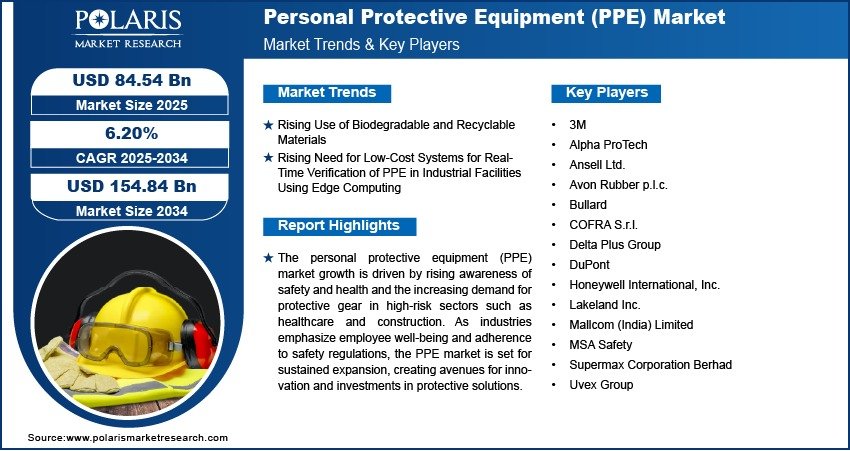 POLARIS
MARKET RESEARCH

Personal Protective Equipment (PPE) Market
Market Trends & Key Players

USD 84.54 Bn
Market Size 2025
6.20%
CAGR 2025-2034
USD 154.84 Bn
Market Size 2034

Market Trends

★ Rising Use of Biodegradable and Recyclable Materials
★ Rising Need for Low-Cost Systems for Real-Time Verification of PPE in Industrial Facilities Using Edge Computing

Report Highlights

★ The personal protective equipment (PPE) market growth is driven by rising awareness of safety and health and the increasing demand for protective gear in high-risk sectors such as healthcare and construction. As industries emphasize employee well-being and adherence to safety regulations, the PPE market is set for sustained expansion, creating avenues for innovation and investments in protective solutions.

Key Players

• 3M
• Alpha ProTech
• Ansell Ltd.
• Avon Rubber p.l.c.
• Bullard
• COFRA S.r.l.
• Delta Plus Group
• DuPont
• Honeywell International, Inc.
• Lakeland Inc.
• Mallcom (India) Limited
• MSA Safety
• Supermax Corporation Berhad
• Uvex Group

Source:www.polarismarketresearch.com